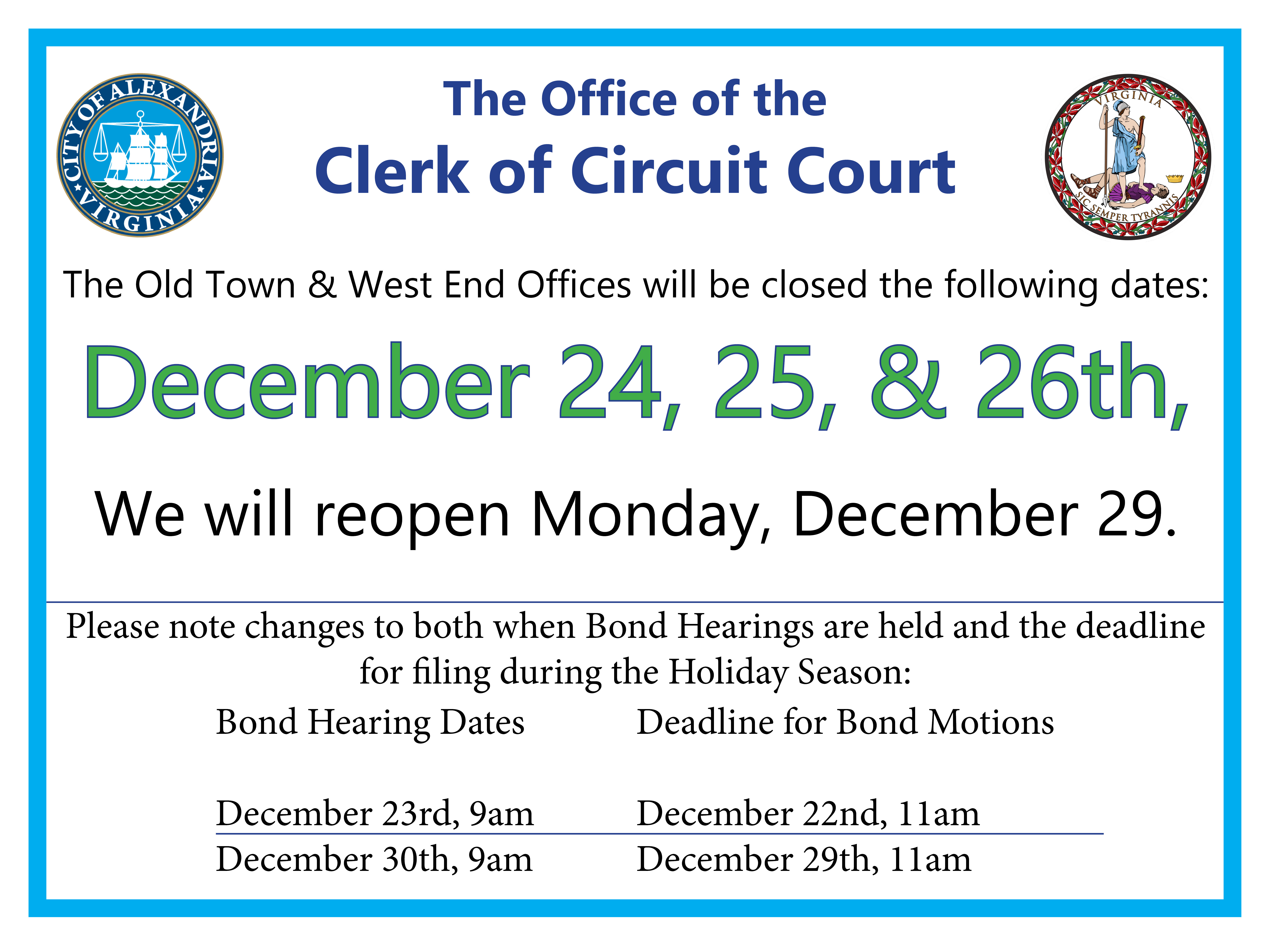 CITY OF ALEXANDRIA VIRGINIA

The Office of the
Clerk of Circuit Court

VIRGINIA
SIC SEMPER TYRANNIS

The Old Town & West End Offices will be closed the following dates:

December 24, 25, & 26th,

We will reopen Monday, December 29.

Please note changes to both when Bond Hearings are held and the deadline for filing during the Holiday Season:

| Bond Hearing Dates | Deadline for Bond Motions |
|---|---|
| December 23rd, 9am | December 22nd, 11am |
| December 30th, 9am | December 29th, 11am |